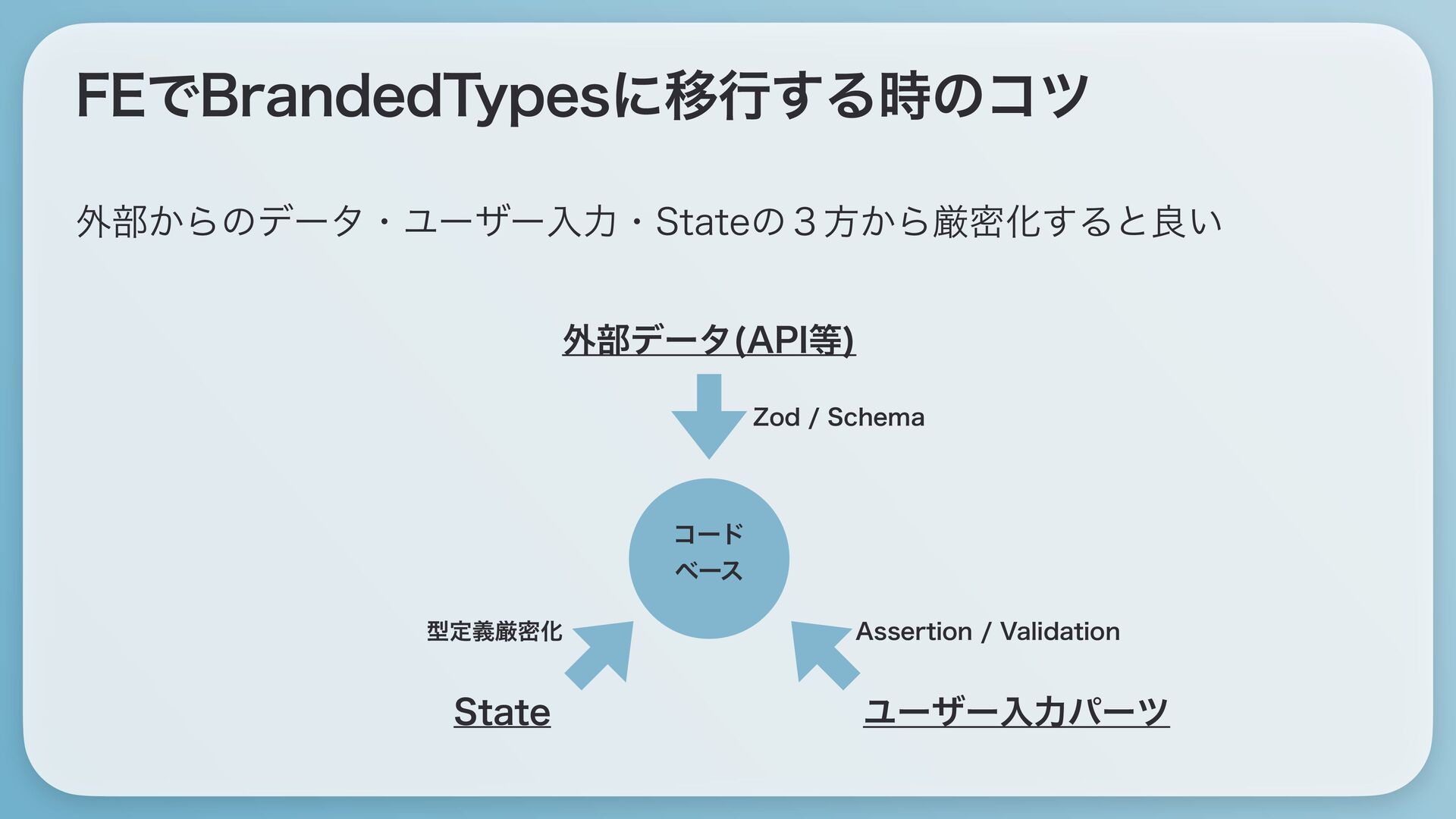 FEでBrandedTypesに移行する時のコツ

外部からのデータ・ユーザー入力・Stateの３方から厳密化すると良い

外部データ(API等)

Zod / Schema

コード
ベース

型定義厳密化

Assertion / Validation

State

ユーザー入力パーツ